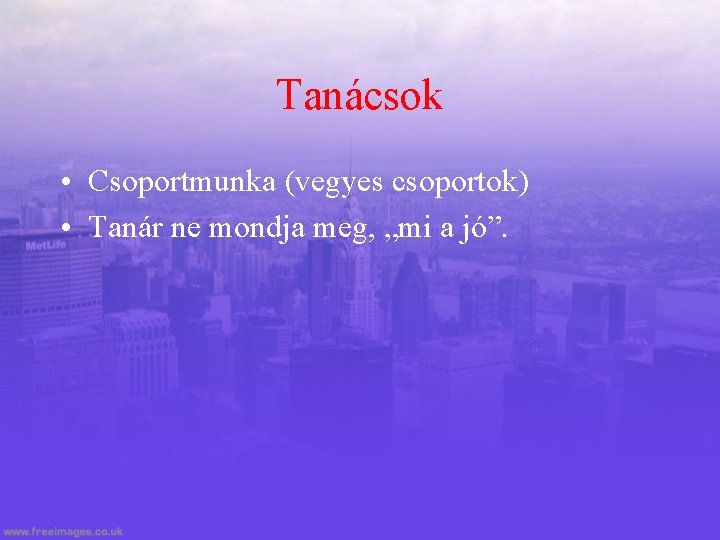 Tanácsok

• Csoportmunka (vegyes csoportok)
• Tanár ne mondja meg, „mi a jó”.

MetLife

www.freeimages.co.uk